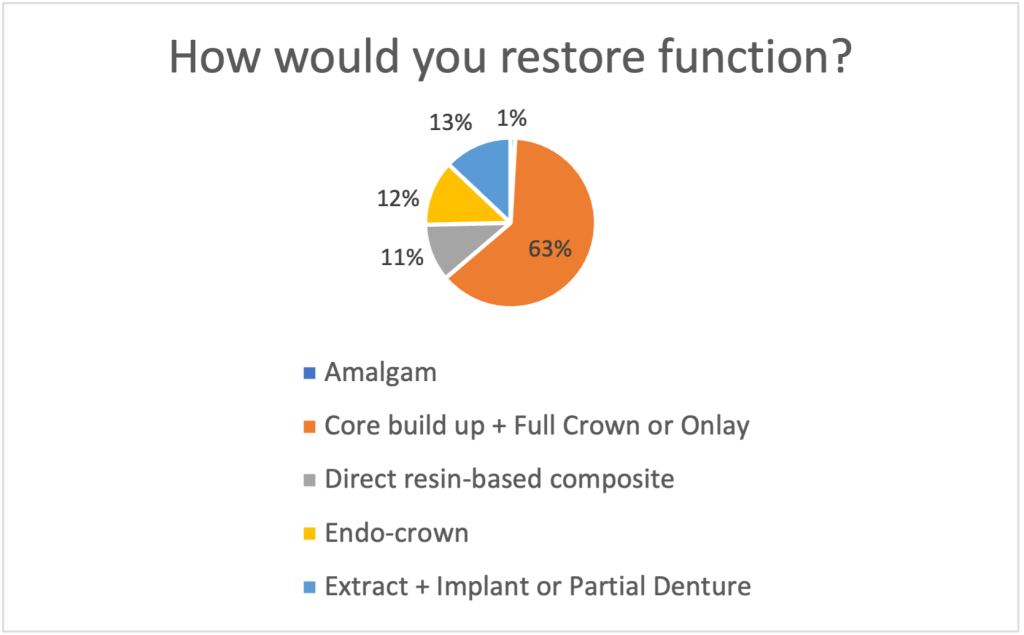 How would you restore function?

13%
1%
12%
11%
63%

Amalgam
Core build up + Full Crown or Onlay
Direct resin-based composite
Endo-crown
Extract + Implant or Partial Denture